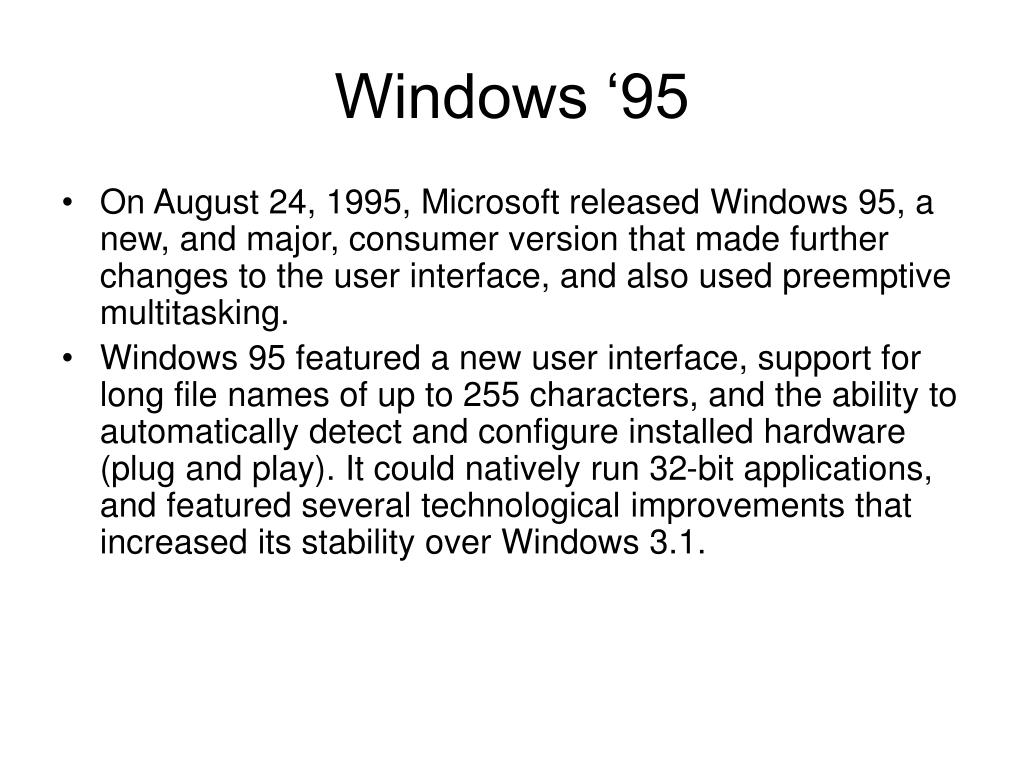 Windows ‘95

• On August 24, 1995, Microsoft released Windows 95, a new, and major, consumer version that made further changes to the user interface, and also used preemptive multitasking.
• Windows 95 featured a new user interface, support for long file names of up to 255 characters, and the ability to automatically detect and configure installed hardware (plug and play). It could natively run 32-bit applications, and featured several technological improvements that increased its stability over Windows 3.1.